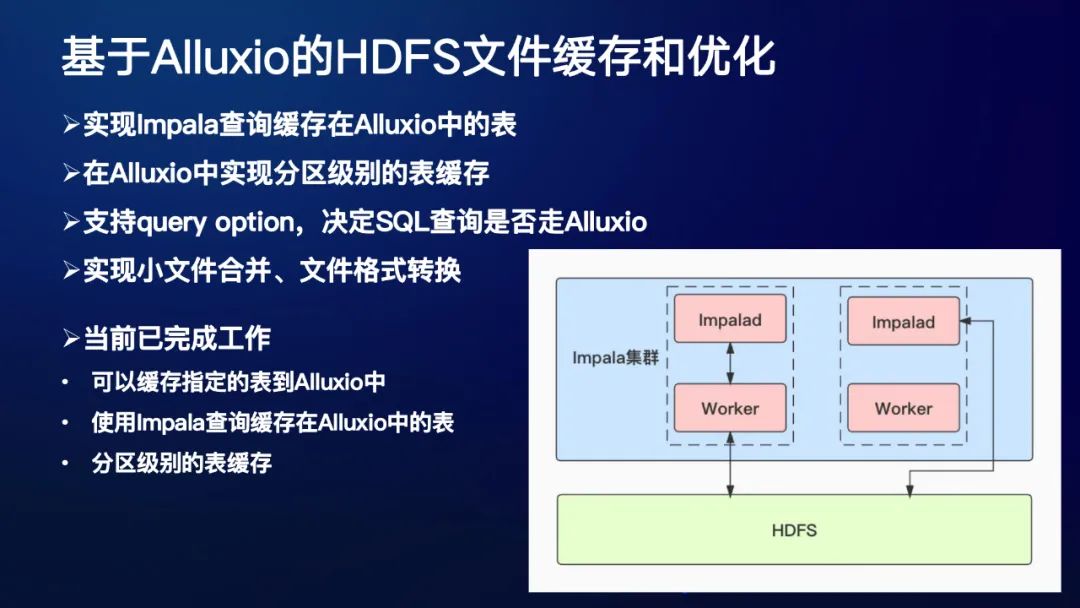 基于Alluxio的HDFS文件缓存和优化

➢实现Impala查询缓存在Alluxio中的表

➢在Alluxio中实现分区级别的表缓存

➢支持query option，决定SQL查询是否走Alluxio

➢实现小文件合并、文件格式转换

➢当前已完成工作

• 可以缓存指定的表到Alluxio中
• 使用Impala查询缓存在Alluxio中的表
• 分区级别的表缓存

Impala集群

Impalad

Worker

Impalad

Worker

HDFS